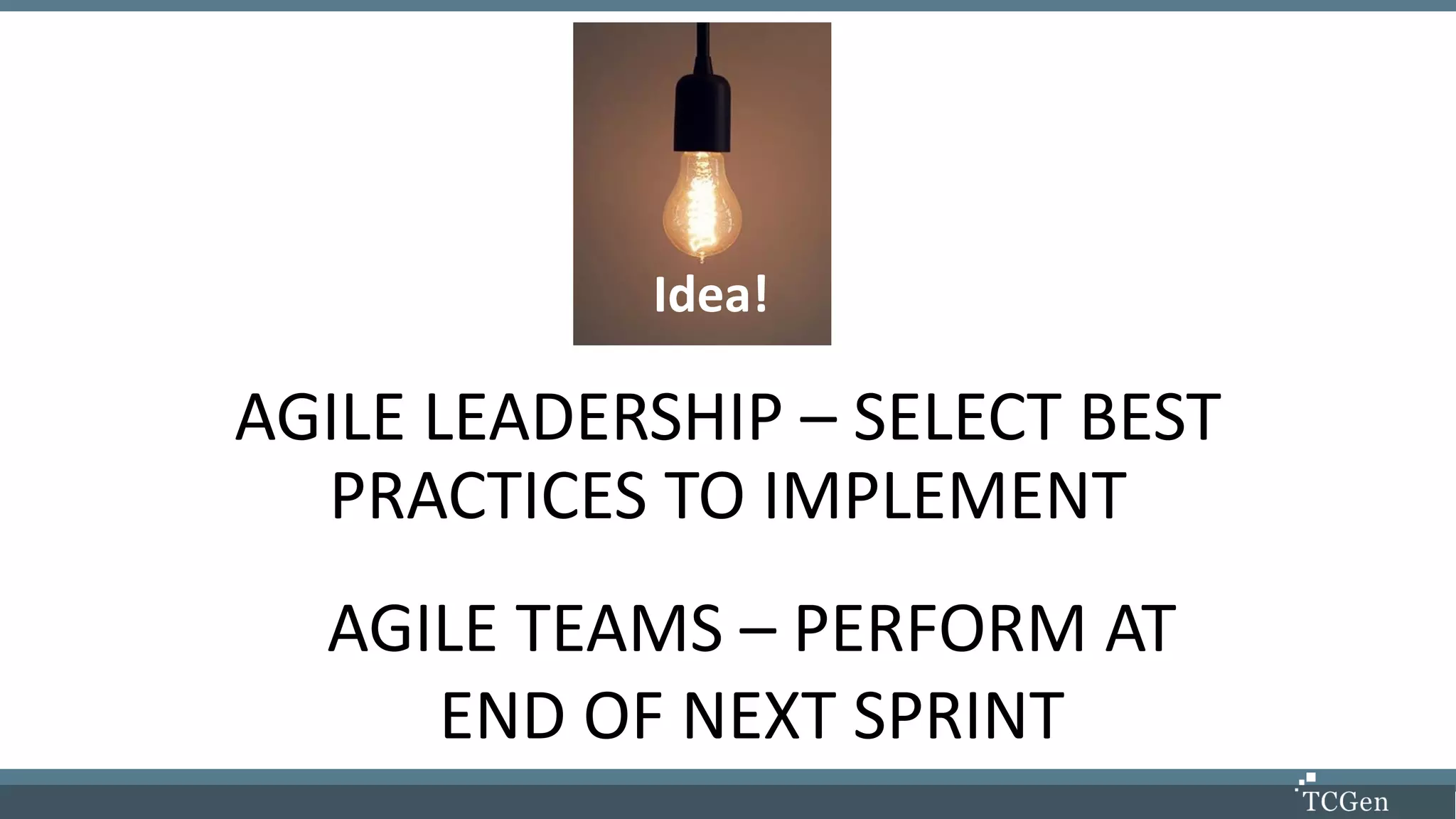 Idea!

AGILE LEADERSHIP – SELECT BEST PRACTICES TO IMPLEMENT

AGILE TEAMS – PERFORM AT END OF NEXT SPRINT

TCGen